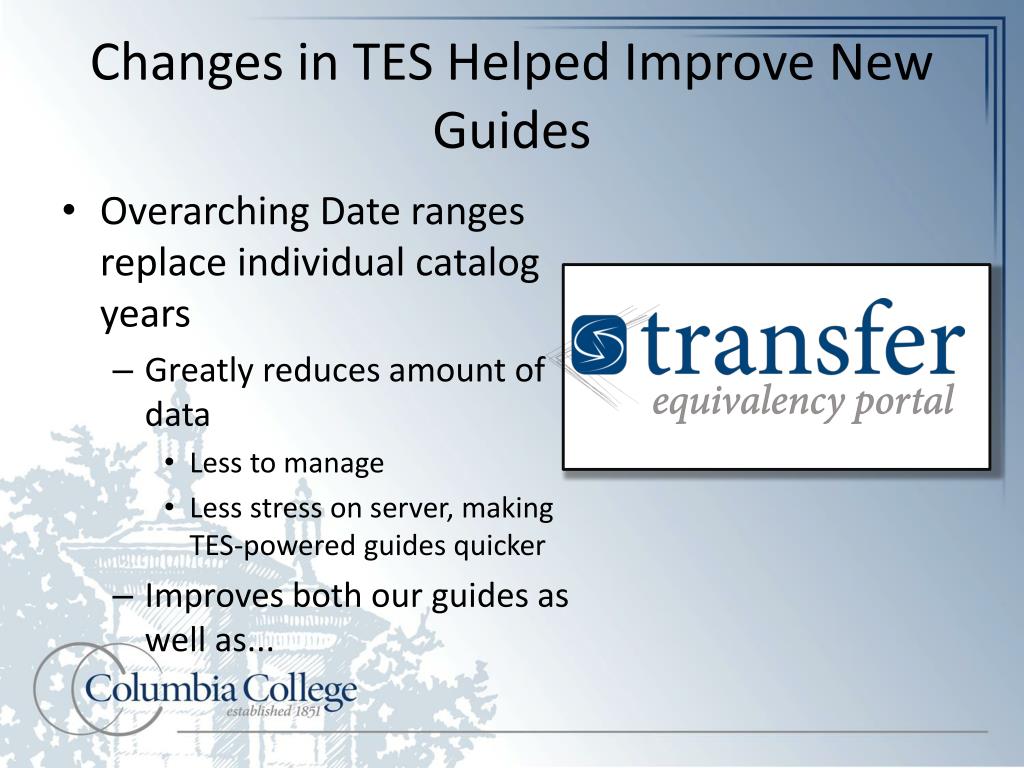 Changes in TES Helped Improve New Guides

• Overarching Date ranges replace individual catalog years
– Greatly reduces amount of data
• Less to manage
• Less stress on server, making TES-powered guides quicker
– Improves both our guides as well as...

transfer
equivalency portal

Columbia College
established 1851